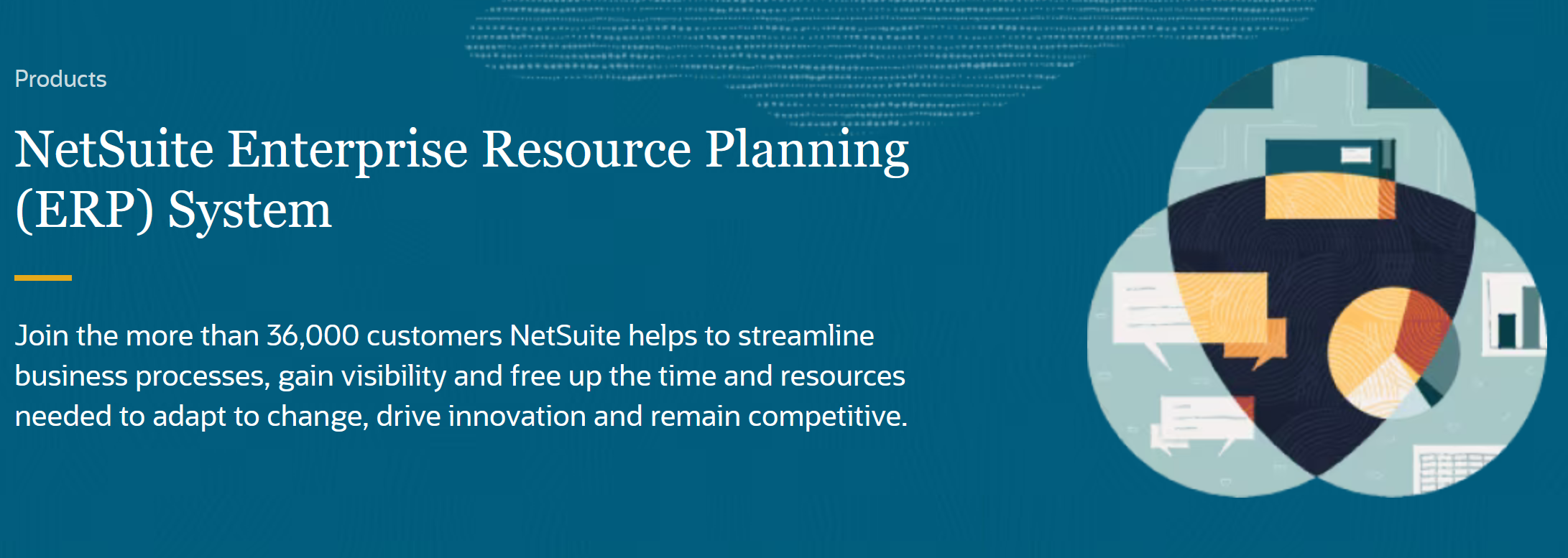 Products

NetSuite Enterprise Resource Planning (ERP) System

Join the more than 36,000 customers NetSuite helps to streamline business processes, gain visibility and free up the time and resources needed to adapt to change, drive innovation and remain competitive.